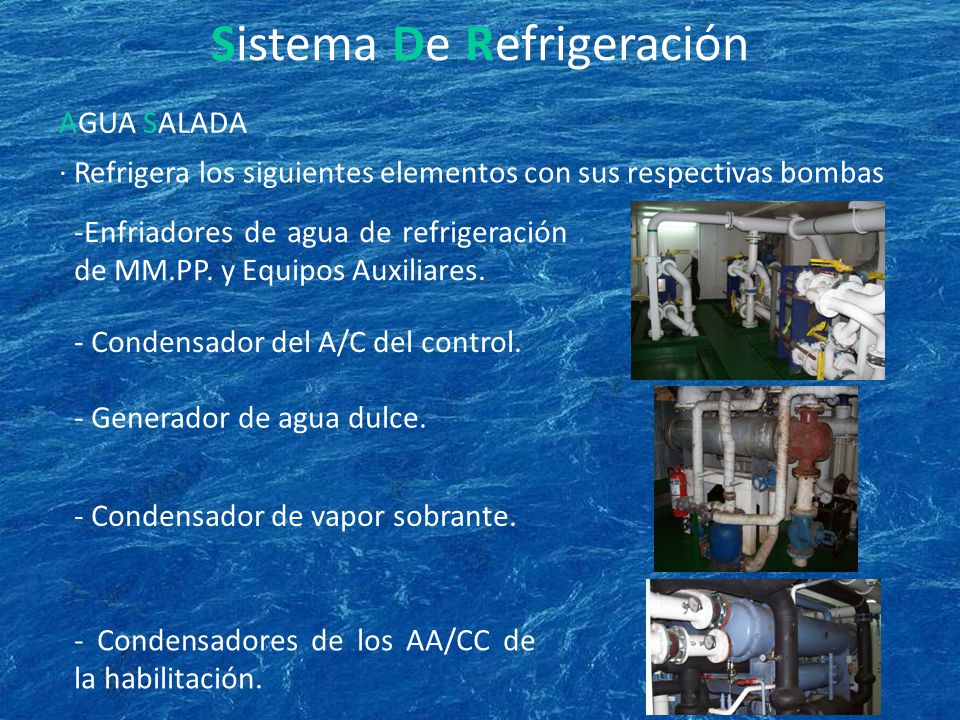 Sistema De Refrigeración

AGUA SALADA

· Refrigera los siguientes elementos con sus respectivas bombas

-Enfriadores de agua de refrigeración de MM.PP. y Equipos Auxiliares.

- Condensador del A/C del control.

- Generador de agua dulce.

- Condensador de vapor sobrante.

- Condensadores de los AA/CC de la habilitación.